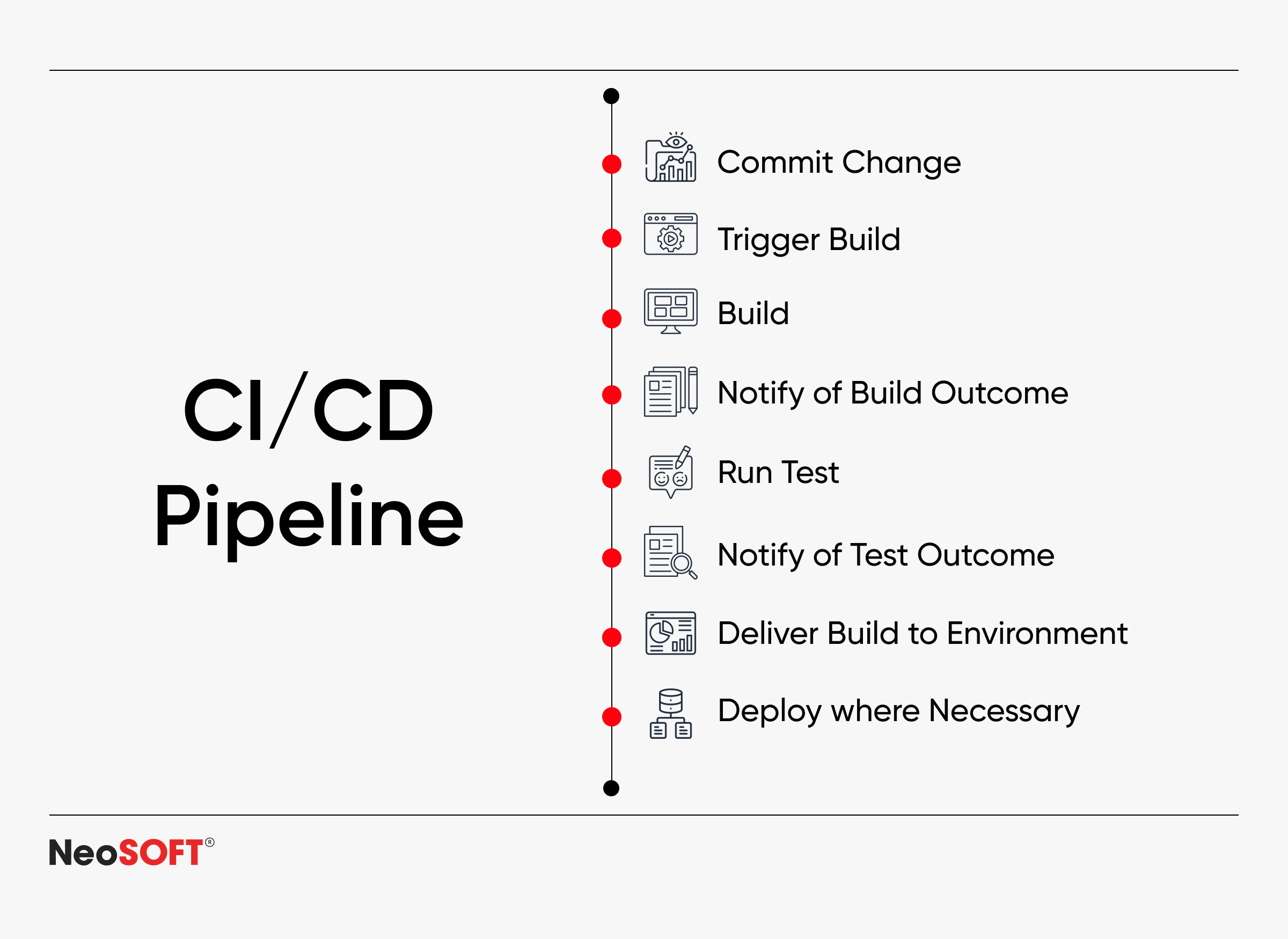 CI/CD Pipeline

Commit Change

Trigger Build

Build

Notify of Build Outcome

Run Test

Notify of Test Outcome

Deliver Build to Environment

Deploy where Necessary

NeoSOFT®